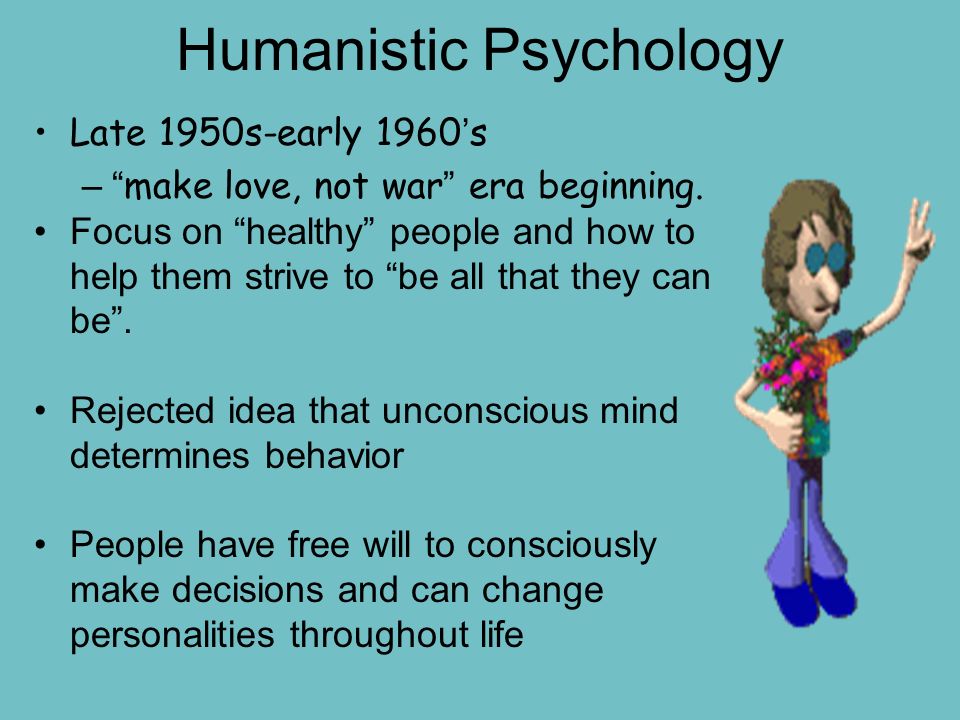 Humanistic Psychology

• Late 1950s-early 1960's
– "make love, not war" era beginning.
• Focus on "healthy" people and how to help them strive to "be all that they can be".

• Rejected idea that unconscious mind determines behavior

• People have free will to consciously make decisions and can change personalities throughout life